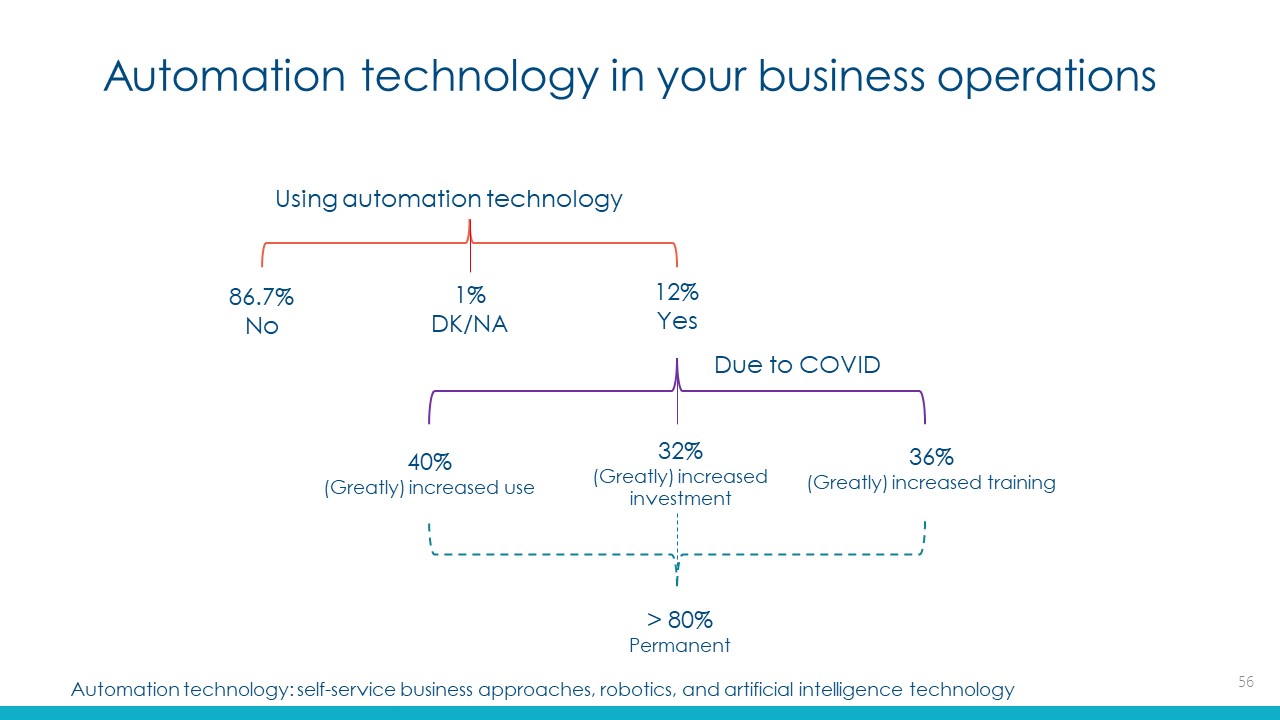 Automation technology in your business operations

Using automation technology

86.7%
No

1%
DK/NA

12%
Yes

Due to COVID

40%
(Greatly) increased use

32%
(Greatly) increased investment

36%
(Greatly) increased training

> 80%
Permanent

Automation technology: self-service business approaches, robotics, and artificial intelligence technology

56